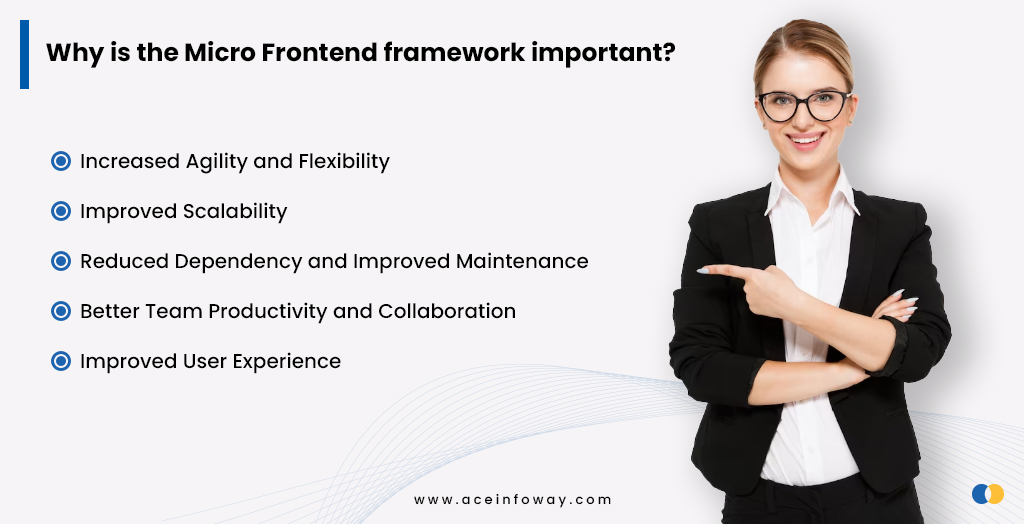 Why is the Micro Frontend framework important?

Increased Agility and Flexibility

Improved Scalability

Reduced Dependency and Improved Maintenance

Better Team Productivity and Collaboration

Improved User Experience

www.aceinfoway.com